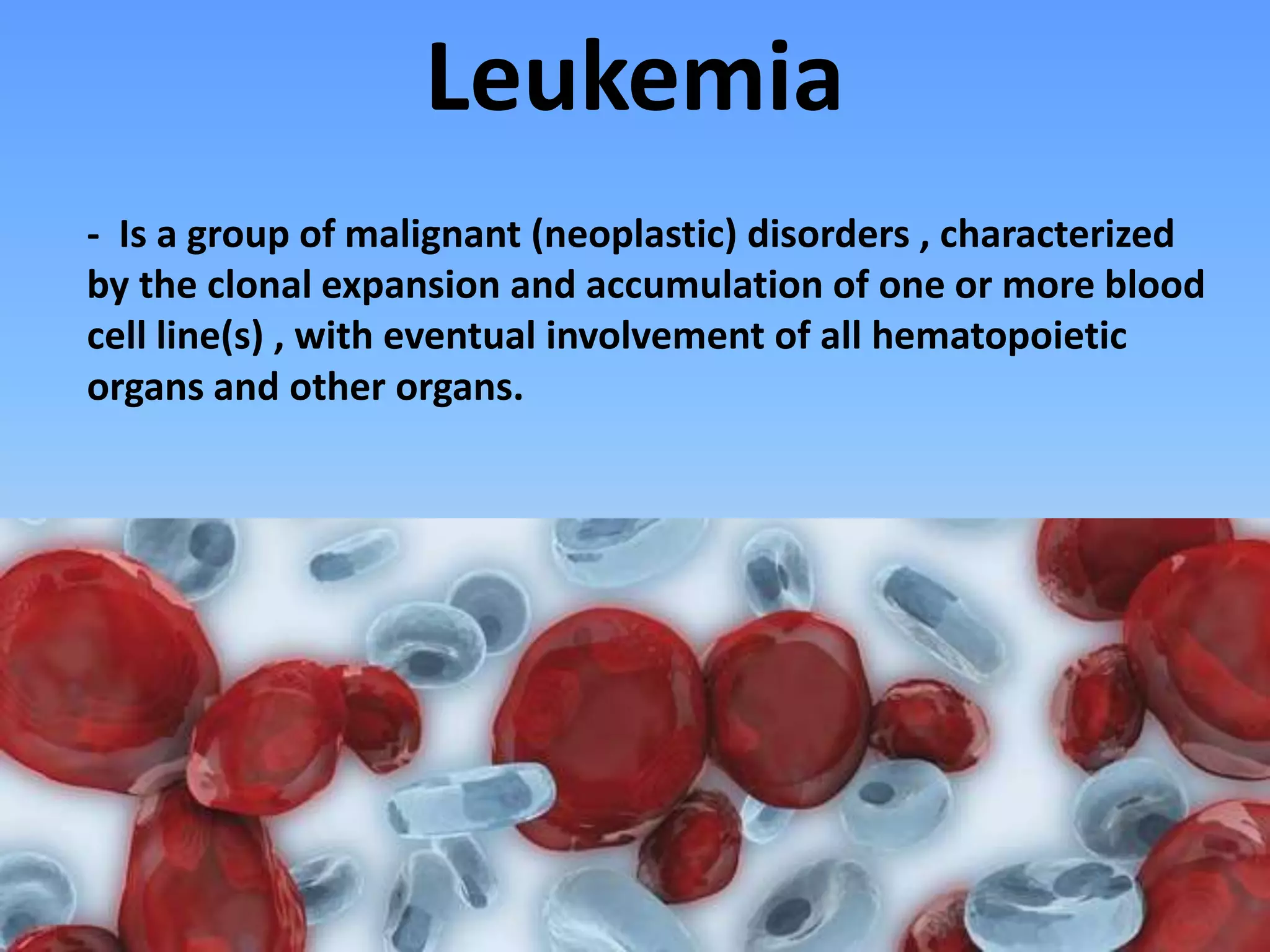 Leukemia

- Is a group of malignant (neoplastic) disorders , characterized by the clonal expansion and accumulation of one or more blood cell line(s) , with eventual involvement of all hematopoietic organs and other organs.